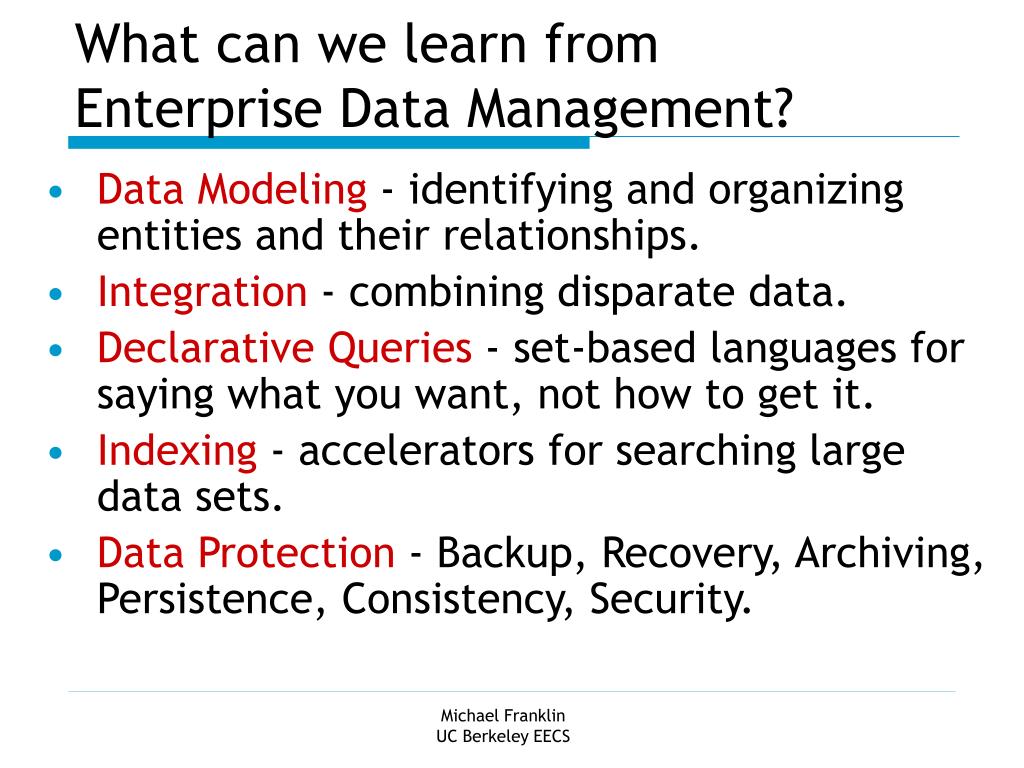 What can we learn from Enterprise Data Management?

• Data Modeling - identifying and organizing entities and their relationships.
• Integration - combining disparate data.
• Declarative Queries - set-based languages for saying what you want, not how to get it.
• Indexing - accelerators for searching large data sets.
• Data Protection - Backup, Recovery, Archiving, Persistence, Consistency, Security.

Michael Franklin
UC Berkeley EECS